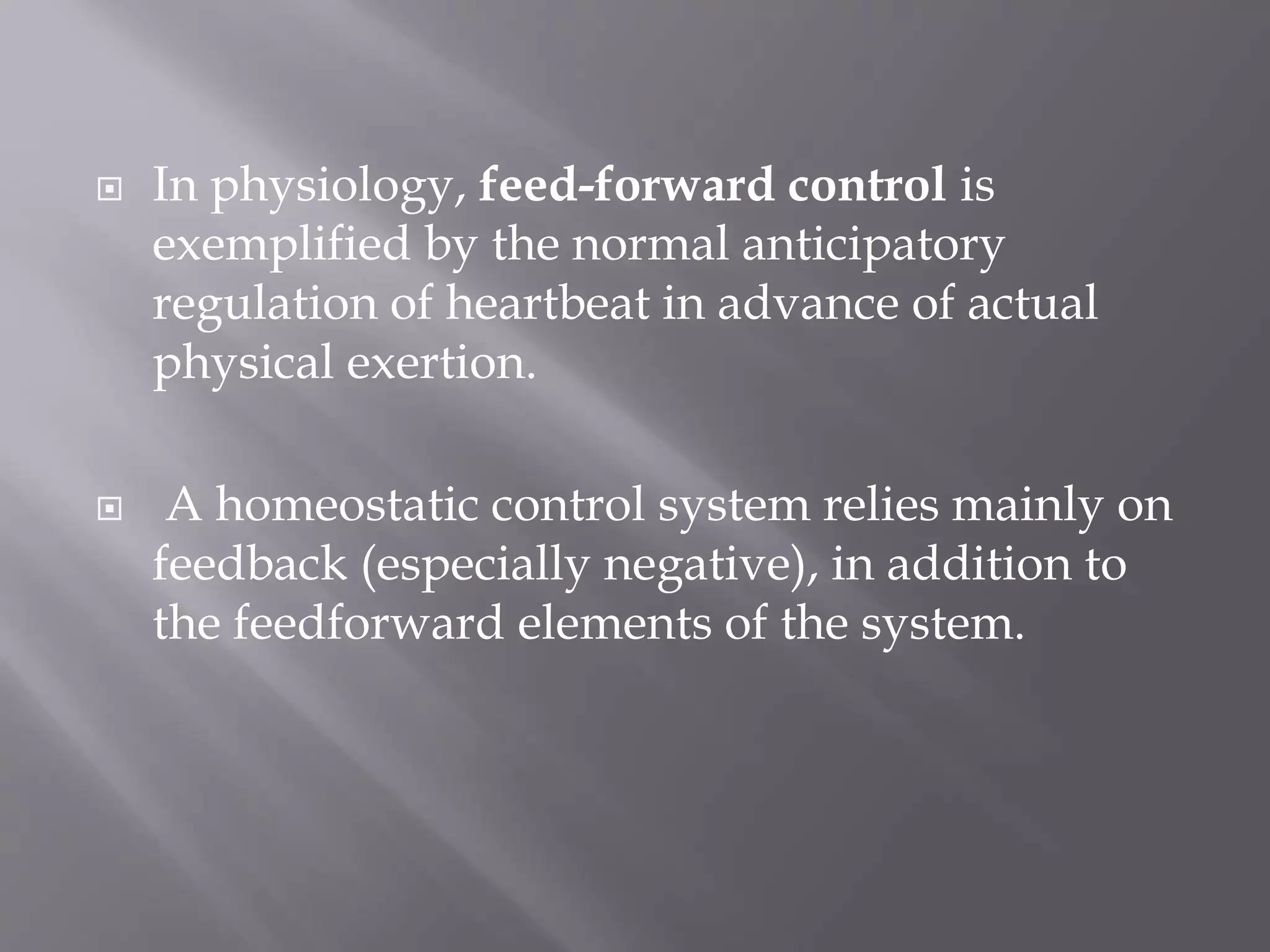 In physiology, feed-forward control is exemplified by the normal anticipatory regulation of heartbeat in advance of actual physical exertion.

A homeostatic control system relies mainly on feedback (especially negative), in addition to the feedforward elements of the system.